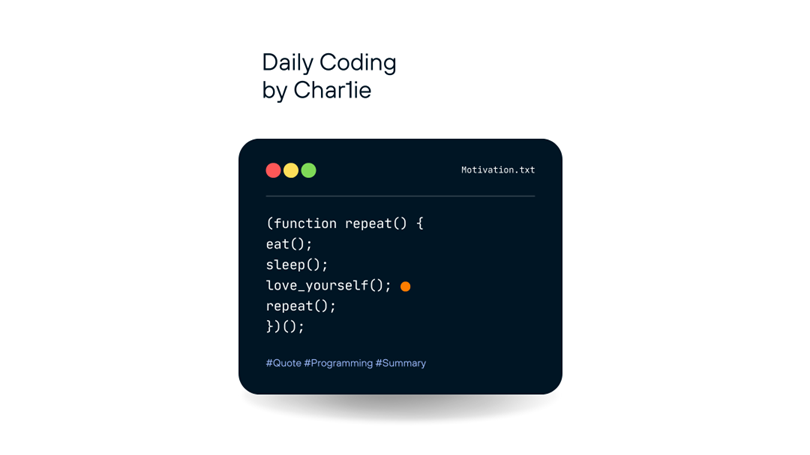 Daily Coding
by Char1ie

Motivation.txt

(function repeat() {
eat();
sleep();
love_yourself();
repeat();
})();

#Quote #Programming #Summary